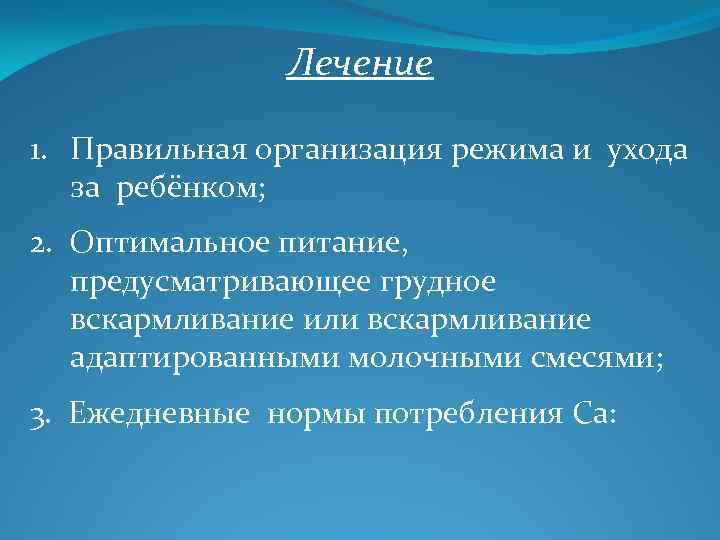 Лечение

1. Правильная организация режима и ухода за ребёнком;

2. Оптимальное питание, предусматривающее грудное вскармливание или вскармливание адаптированными молочными смесями;

3. Ежедневные нормы потребления Са: